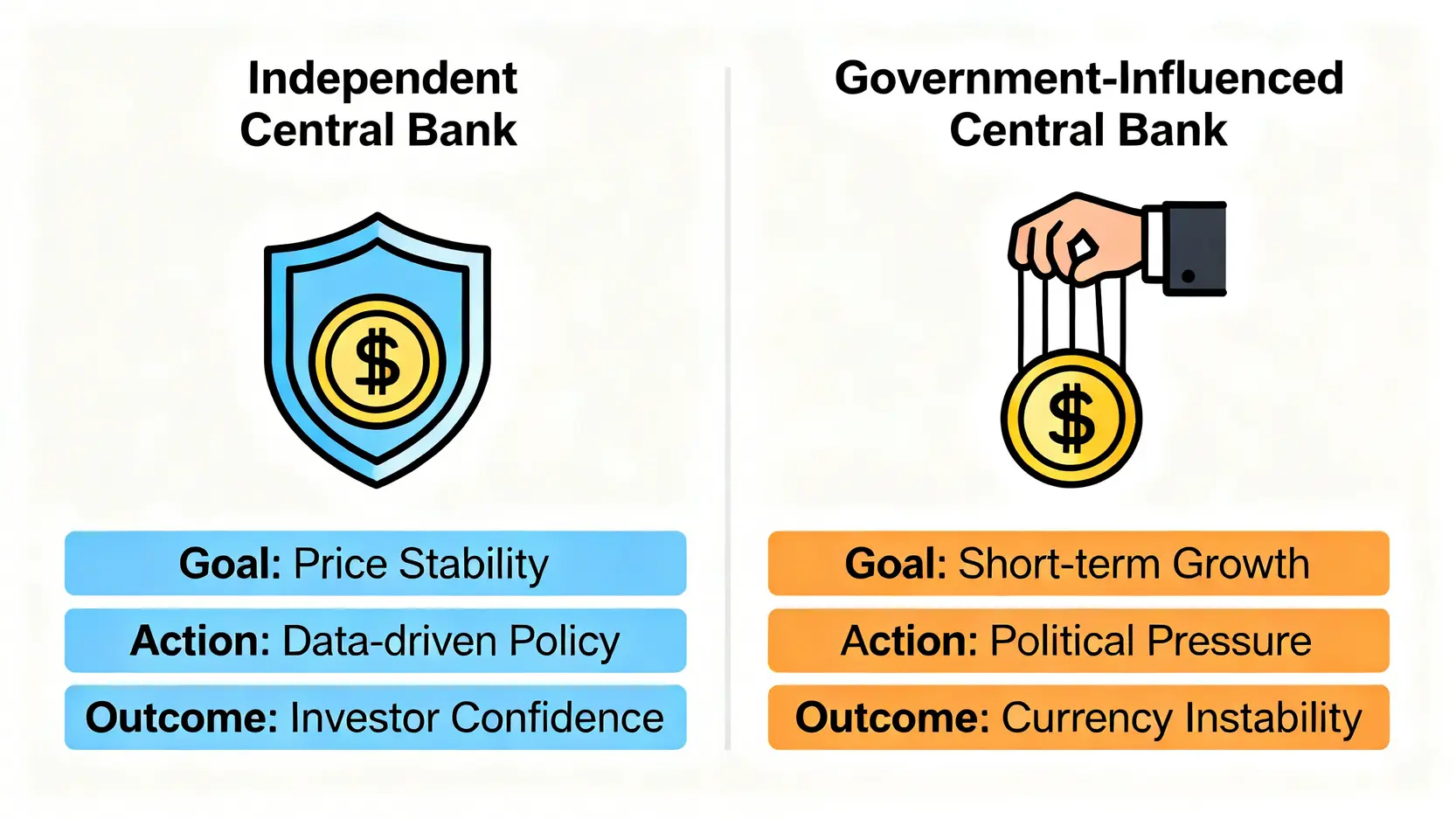 Independent Central Bank

$

Goal: Price Stability

Action: Data-driven Policy

Outcome: Investor Confidence

Government-Influenced Central Bank

$

Goal: Short-term Growth

Action: Political Pressure

Outcome: Currency Instability